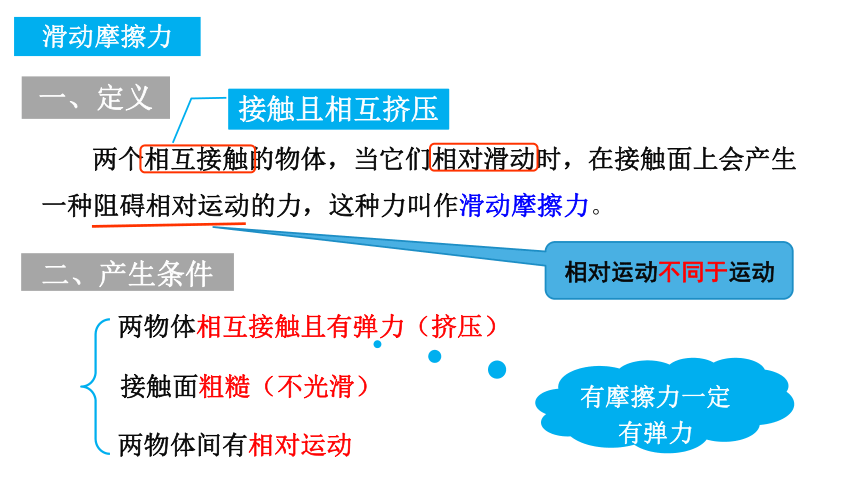 滑动摩擦力

一、定义

接触且相互挤压

两个相互接触的物体，当它们相对滑动时，在接触面上会产生一种阻碍相对运动的力，这种力叫作滑动摩擦力。

相对运动不同于运动

二、产生条件

两物体相互接触且有弹力（挤压）

接触面粗糙（不光滑）

两物体间有相对运动

有摩擦力一定有弹力